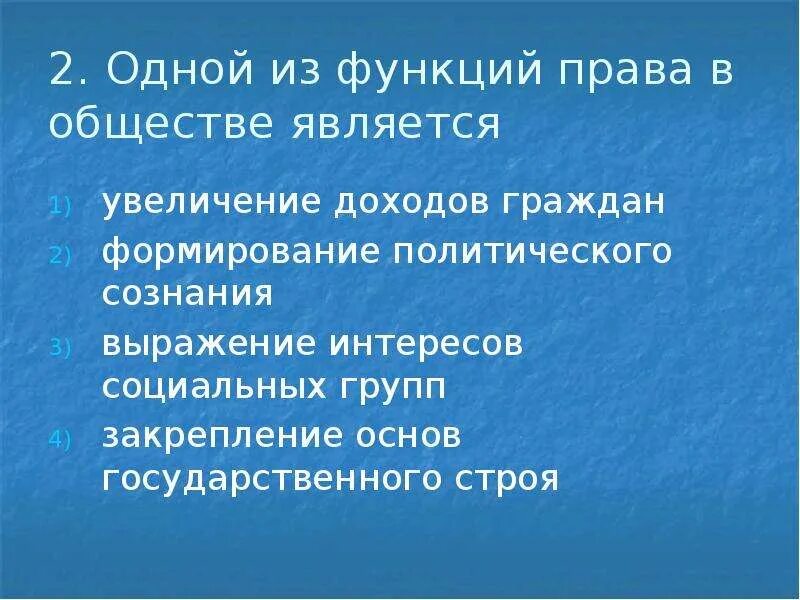 2. Одной из функций права в обществе является

1) увеличение доходов граждан
2) формирование политического сознания
3) выражение интересов социальных групп
4) закрепление основ государственного строя